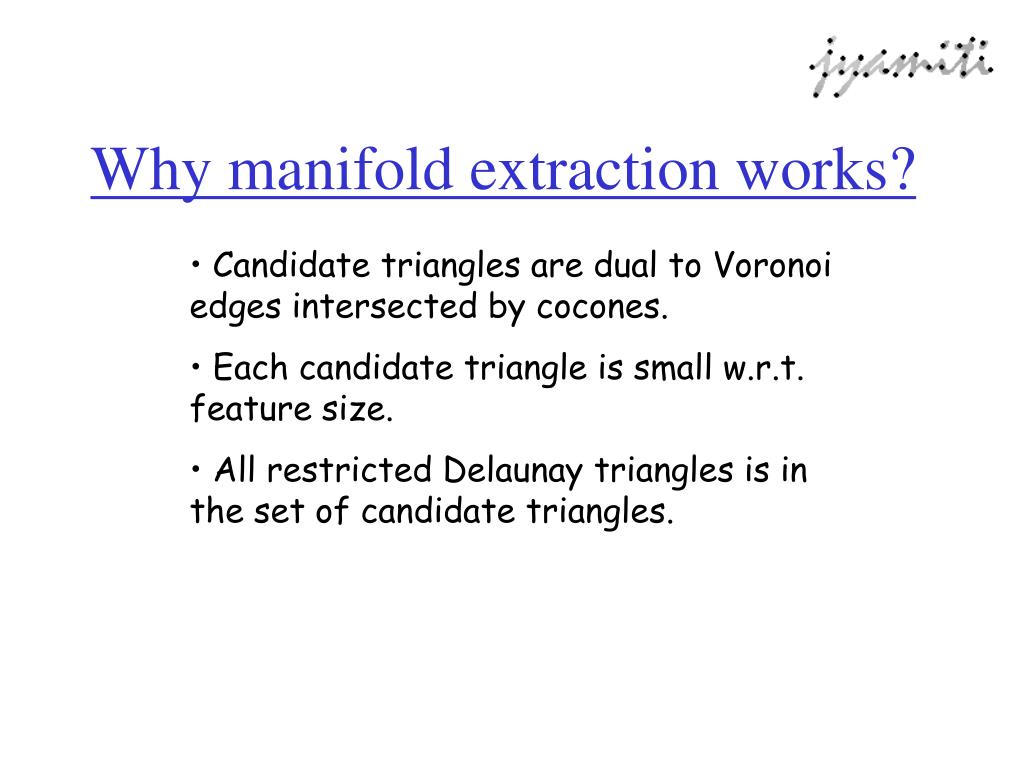 jyamiti

Why manifold extraction works?

• Candidate triangles are dual to Voronoi edges intersected by cocones.

• Each candidate triangle is small w.r.t. feature size.

• All restricted Delaunay triangles is in the set of candidate triangles.